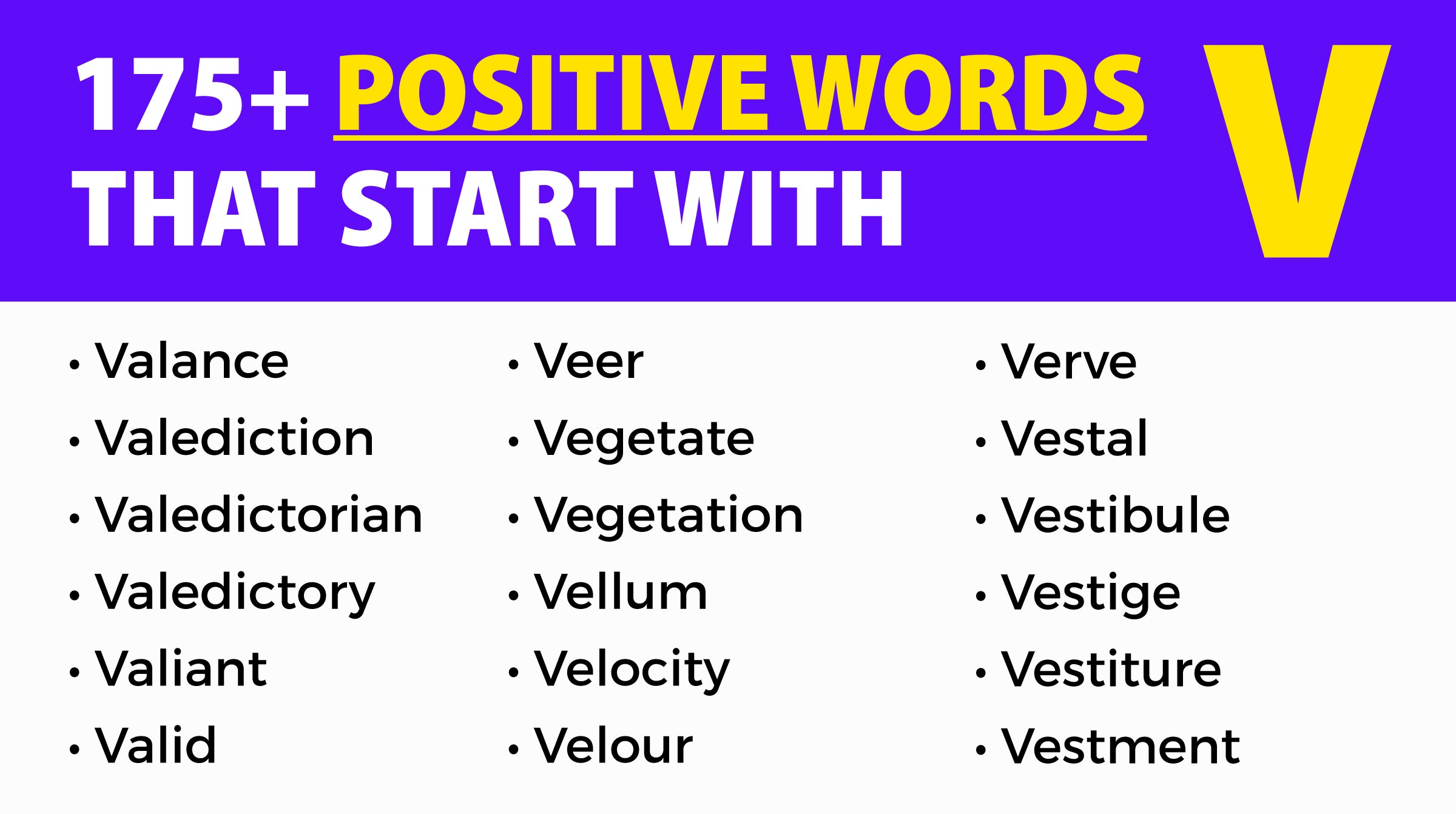 175+ POSITIVE WORDS THAT START WITH V

• Valance
• Valediction
• Valedictorian
• Valedictory
• Valiant
• Valid

• Veer
• Vegetate
• Vegetation
• Vellum
• Velocity
• Velour

• Verve
• Vestal
• Vestibule
• Vestige
• Vestiture
• Vestment